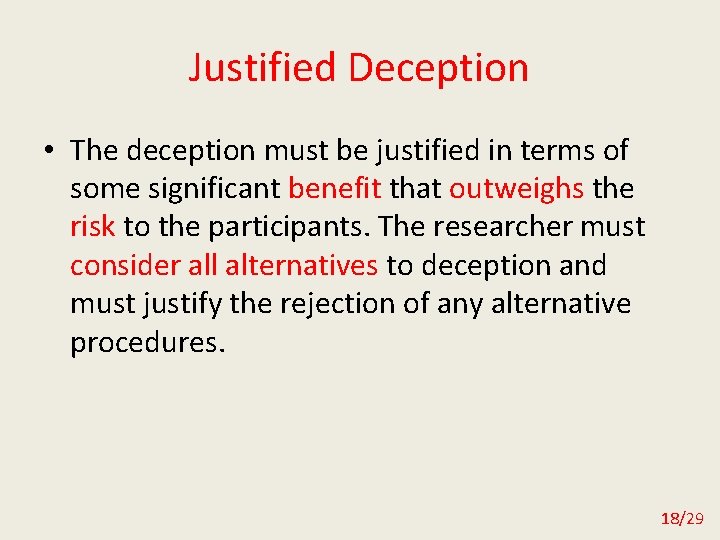 Justified Deception

• The deception must be justified in terms of some significant benefit that outweighs the risk to the participants. The researcher must consider all alternatives to deception and must justify the rejection of any alternative procedures.

18/29